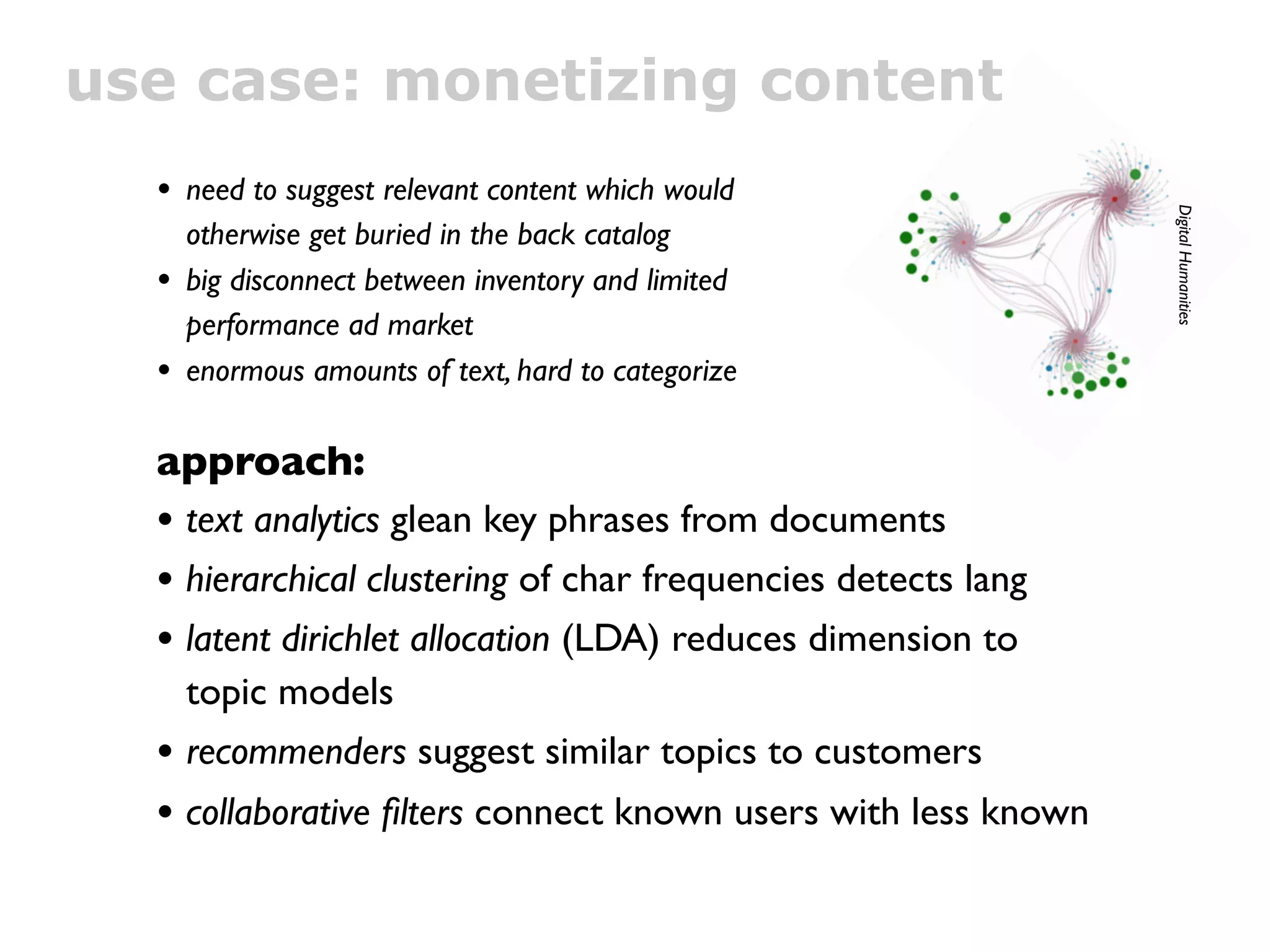 use case: monetizing content

• need to suggest relevant content which would otherwise get buried in the back catalog
• big disconnect between inventory and limited performance ad market
• enormous amounts of text, hard to categorize

Digital Humanities

approach:
• text analytics glean key phrases from documents
• hierarchical clustering of char frequencies detects lang
• latent dirichlet allocation (LDA) reduces dimension to topic models
• recommenders suggest similar topics to customers
• collaborative filters connect known users with less known